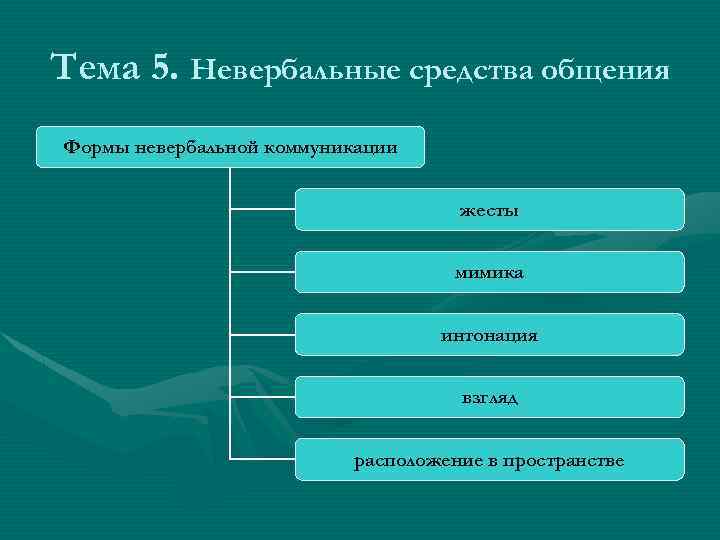 Тема 5. Невербальные средства общения

Формы невербальной коммуникации

жесты

мимика

интонация

взгляд

расположение в пространстве